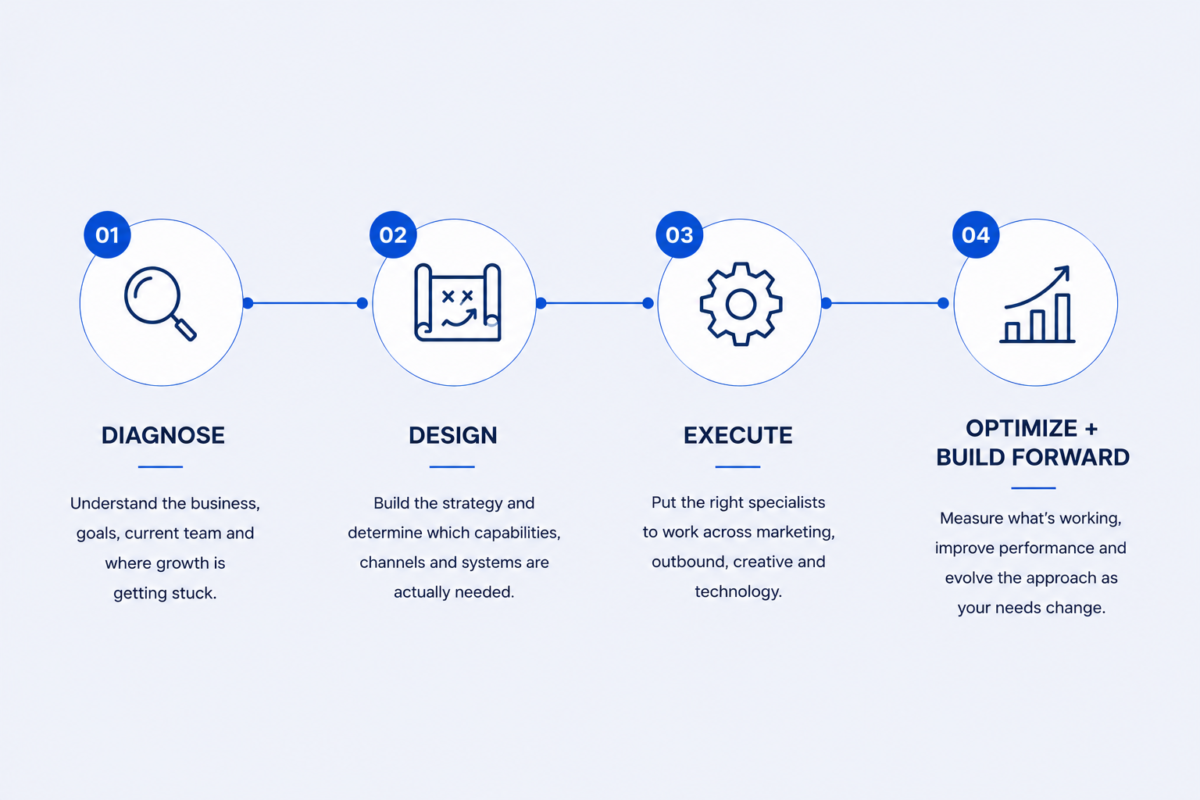 01

DIAGNOSE

Understand the business, goals, current team and where growth is getting stuck.

02

DESIGN

Build the strategy and determine which capabilities, channels and systems are actually needed.

03

EXECUTE

Put the right specialists to work across marketing, outbound, creative and technology.

04

OPTIMIZE + BUILD FORWARD

Measure what's working, improve performance and evolve the approach as your needs change.